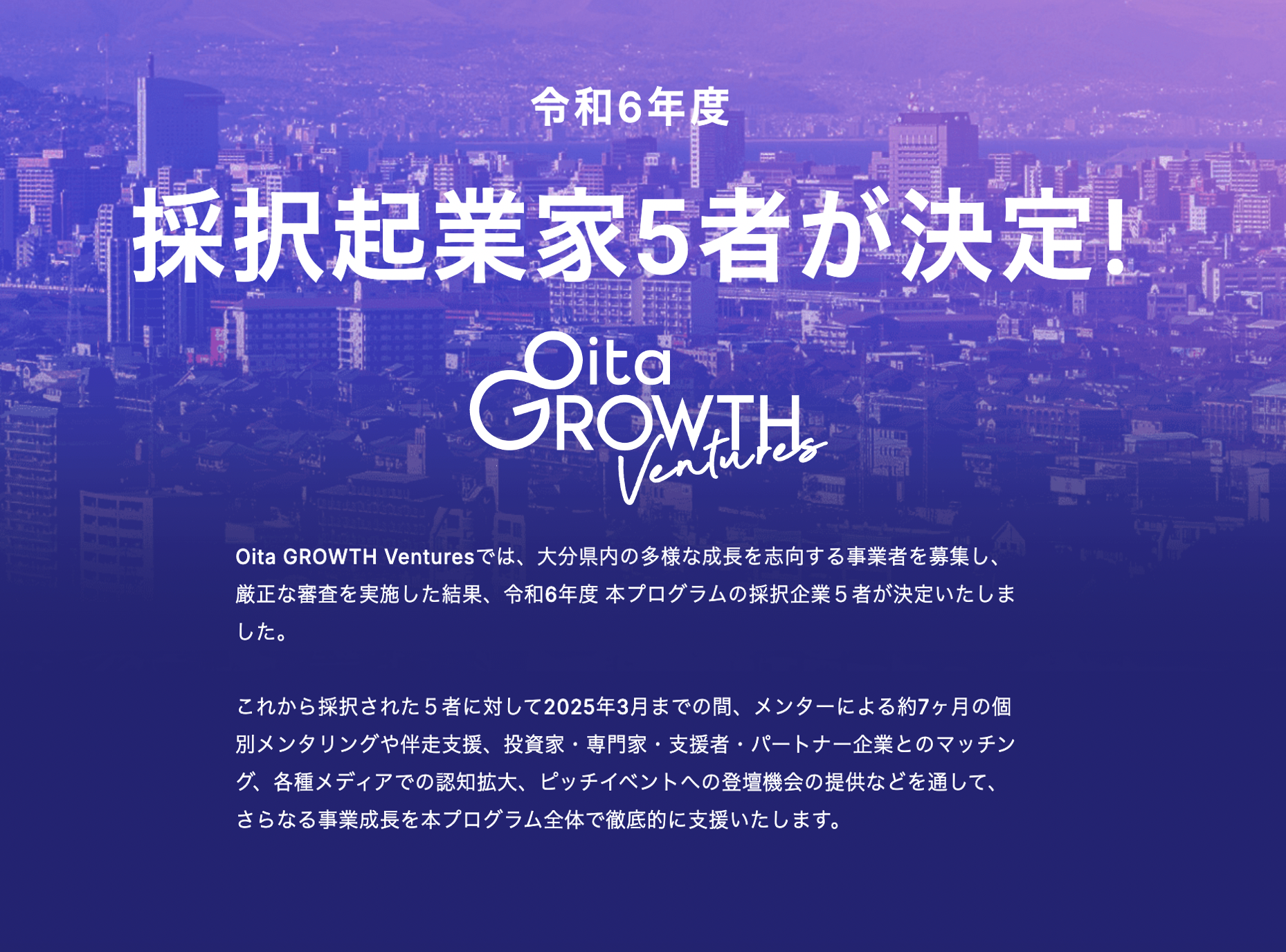 令和6年度

採択起業家5者が決定!

Oita GROWTH Ventures

Oita GROWTH Venturesでは、大分県内の多様な成長を志向する事業者を募集し、厳正な審査を実施した結果、令和6年度 本プログラムの採択企業５者が決定いたしました。

これから採択された５者に対して2025年3月までの間、メンターによる約7ヶ月の個別メンタリングや伴走支援、投資家・専門家・支援者・パートナー企業とのマッチング、各種メディアでの認知拡大、ピッチイベントへの登壇機会の提供などを通して、さらなる事業成長を本プログラム全体で徹底的に支援いたします。